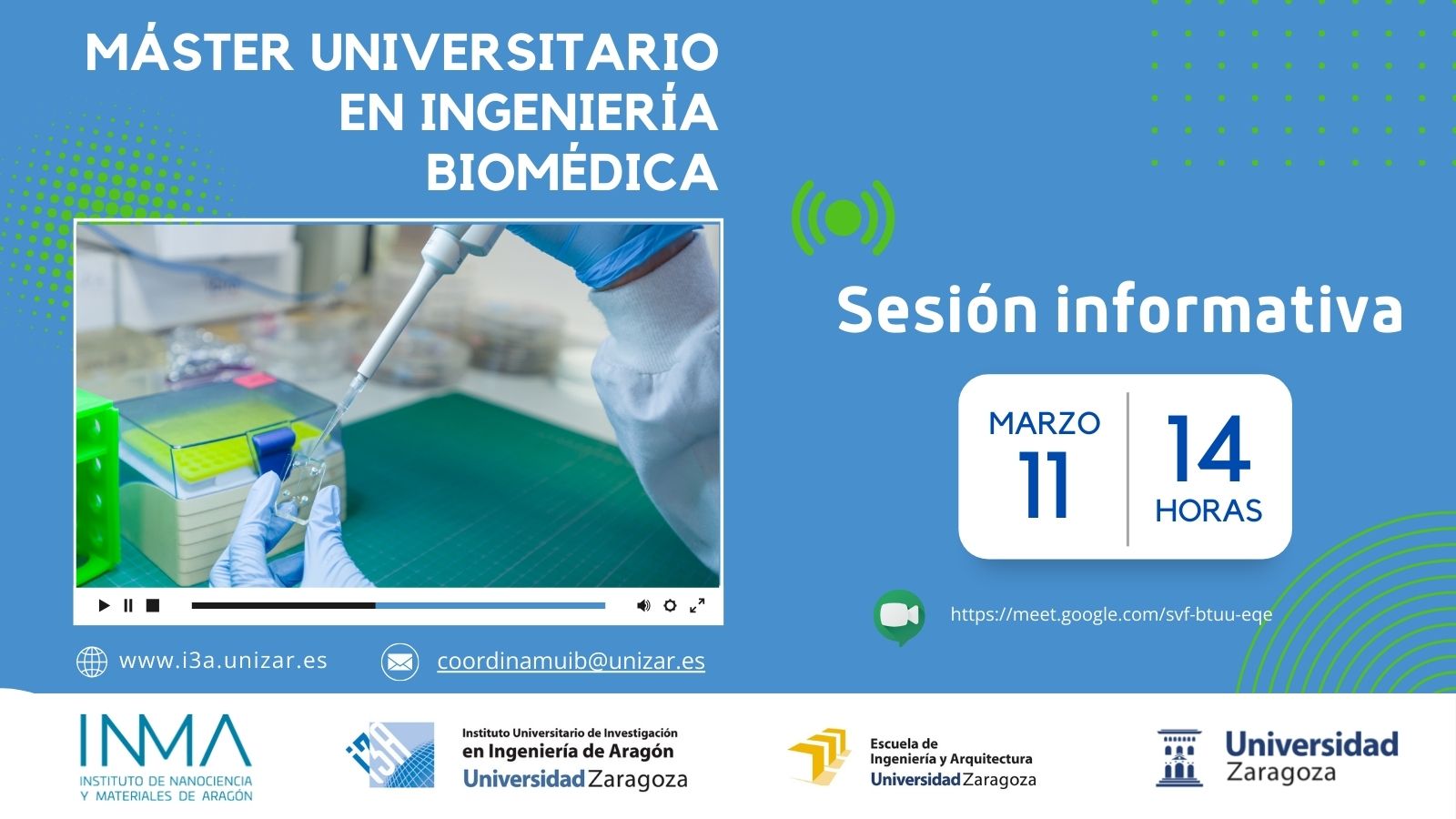 MÁSTER UNIVERSITARIO EN INGENIERÍA BIOMÉDICA

Sesión informativa

MARZO 11

14 HORAS

https://meet.google.com/svf-btuu-eqe

www.i3a.unizar.es

coordinamuib@unizar.es

INMA
INSTITUTO DE NANOCIENCIA Y MATERIALES DE ARAGÓN

i3A
Instituto Universitario de Investigación en Ingeniería de Aragón
Universidad Zaragoza

Escuela de Ingeniería y Arquitectura
Universidad Zaragoza

Universidad Zaragoza